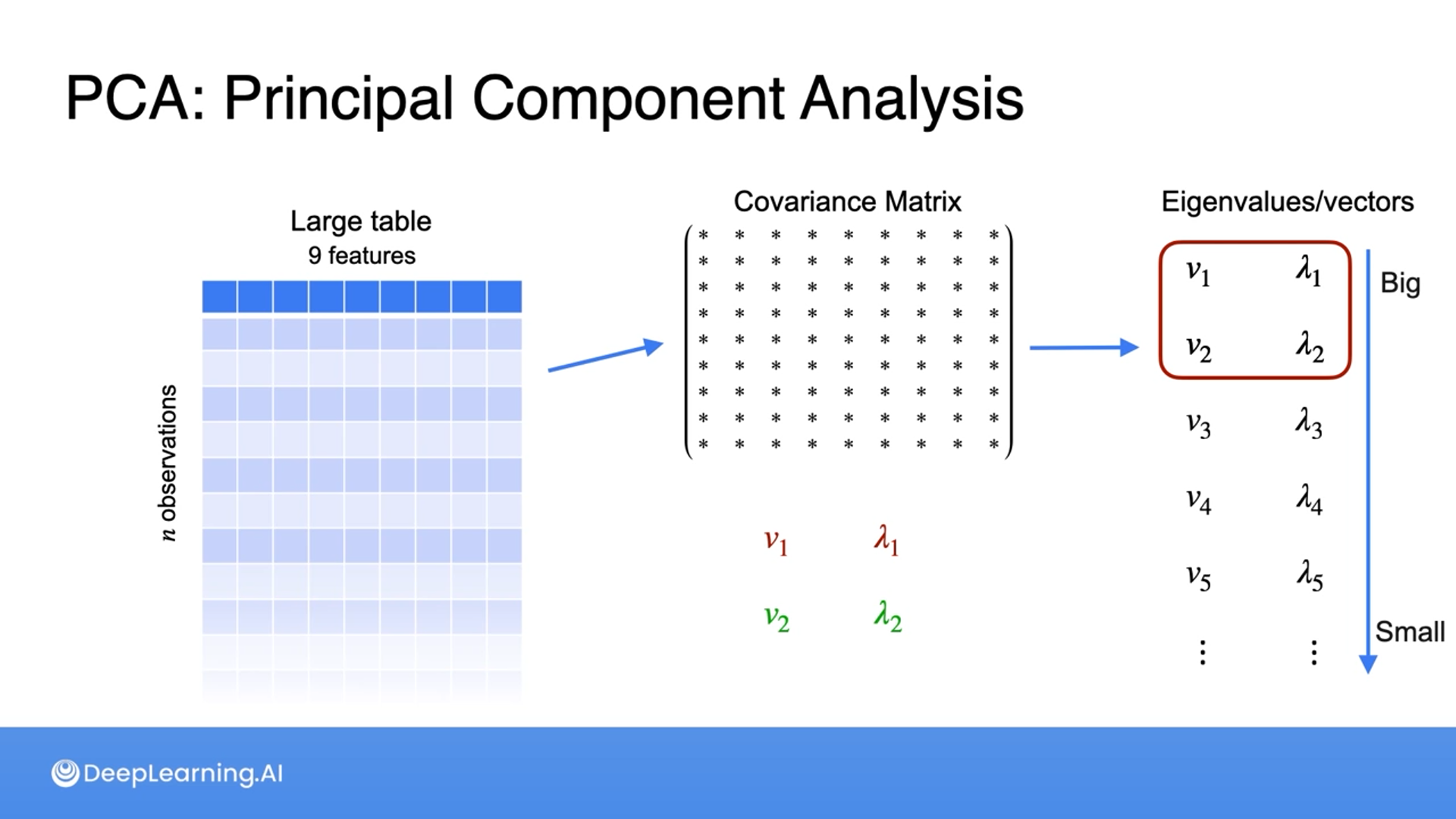 PCA: Principal Component Analysis

Large table
9 features

$n$ observations

Covariance Matrix

$\begin{pmatrix} * & * & * & * & * & * & * & * & * \\ * & * & * & * & * & * & * & * & * \\ * & * & * & * & * & * & * & * & * \\ * & * & * & * & * & * & * & * & * \\ * & * & * & * & * & * & * & * & * \\ * & * & * & * & * & * & * & * & * \\ * & * & * & * & * & * & * & * & * \\ * & * & * & * & * & * & * & * & * \\ * & * & * & * & * & * & * & * & * \end{pmatrix}$

$v_1$ $\lambda_1$

$v_2$ $\lambda_2$

Eigenvalues/vectors

$v_1$ $\lambda_1$
$v_2$ $\lambda_2$
$v_3$ $\lambda_3$
$v_4$ $\lambda_4$
$v_5$ $\lambda_5$
$\vdots$ $\vdots$

Big

Small

DeepLearning.AI